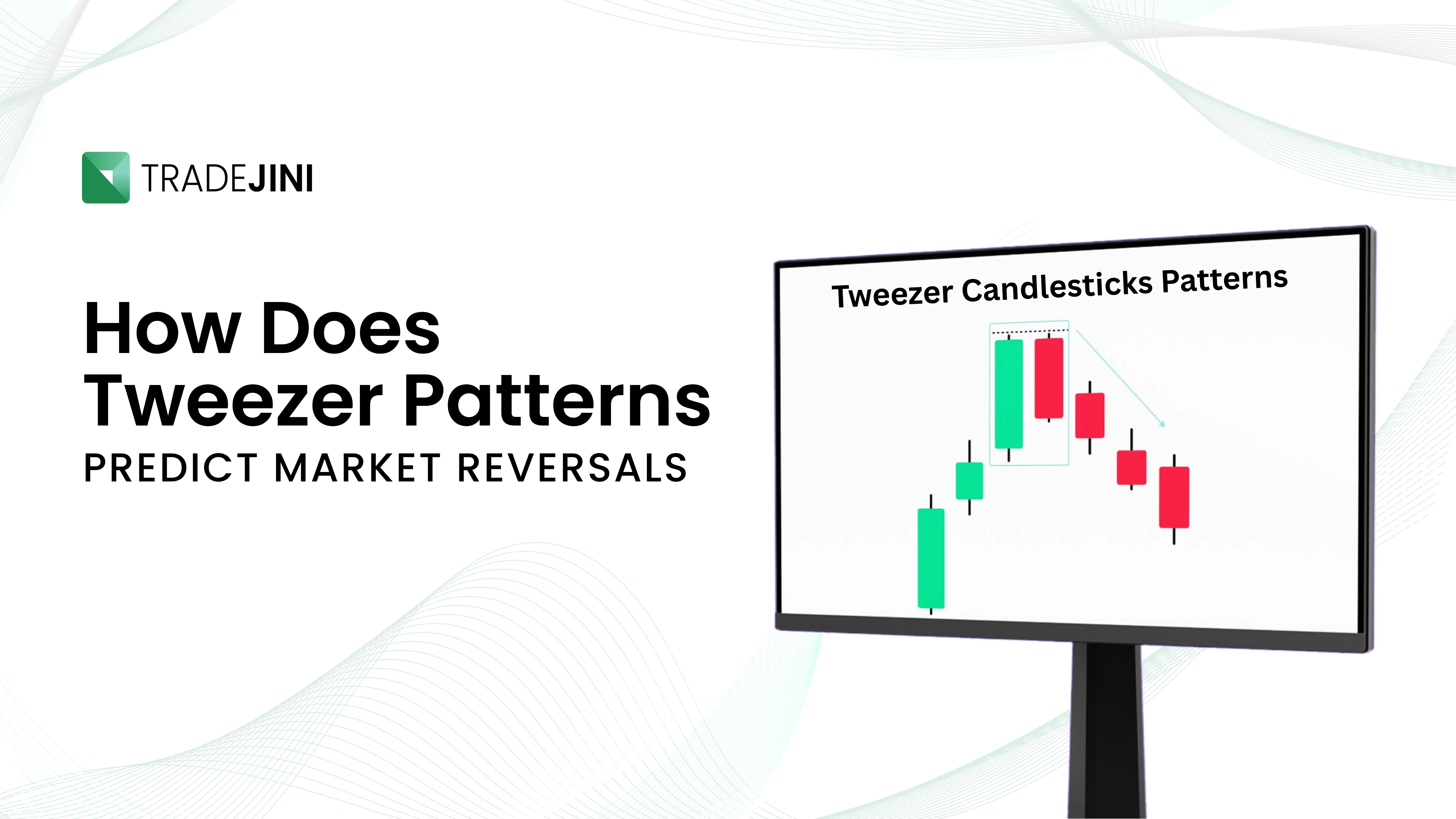 TRADEJINI

How Does Tweezer Patterns
PREDICT MARKET REVERSALS

Tweezer Candlesticks Patterns